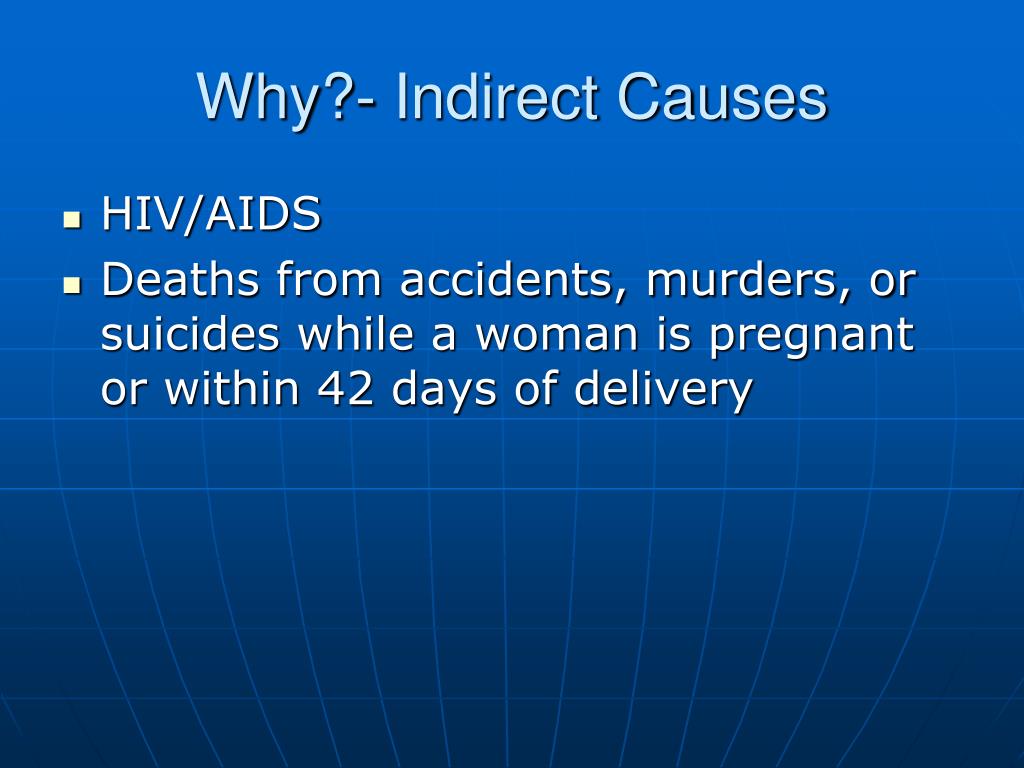 Why?- Indirect Causes

- HIV/AIDS
- Deaths from accidents, murders, or suicides while a woman is pregnant or within 42 days of delivery